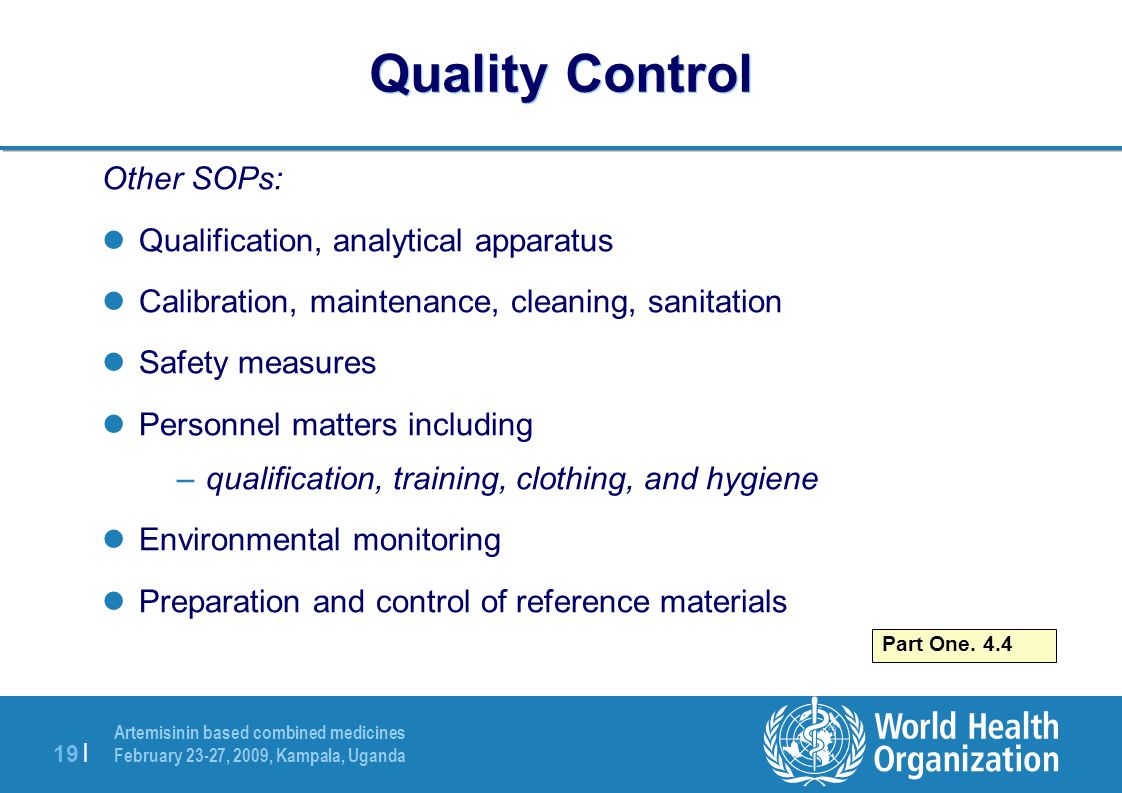 Quality Control

Other SOPs:

Qualification, analytical apparatus

Calibration, maintenance, cleaning, sanitation

Safety measures

Personnel matters including

– qualification, training, clothing, and hygiene

Environmental monitoring

Preparation and control of reference materials

Part One. 4.4

19 |

Artemisinin based combined medicines
February 23-27, 2009, Kampala, Uganda

World Health Organization